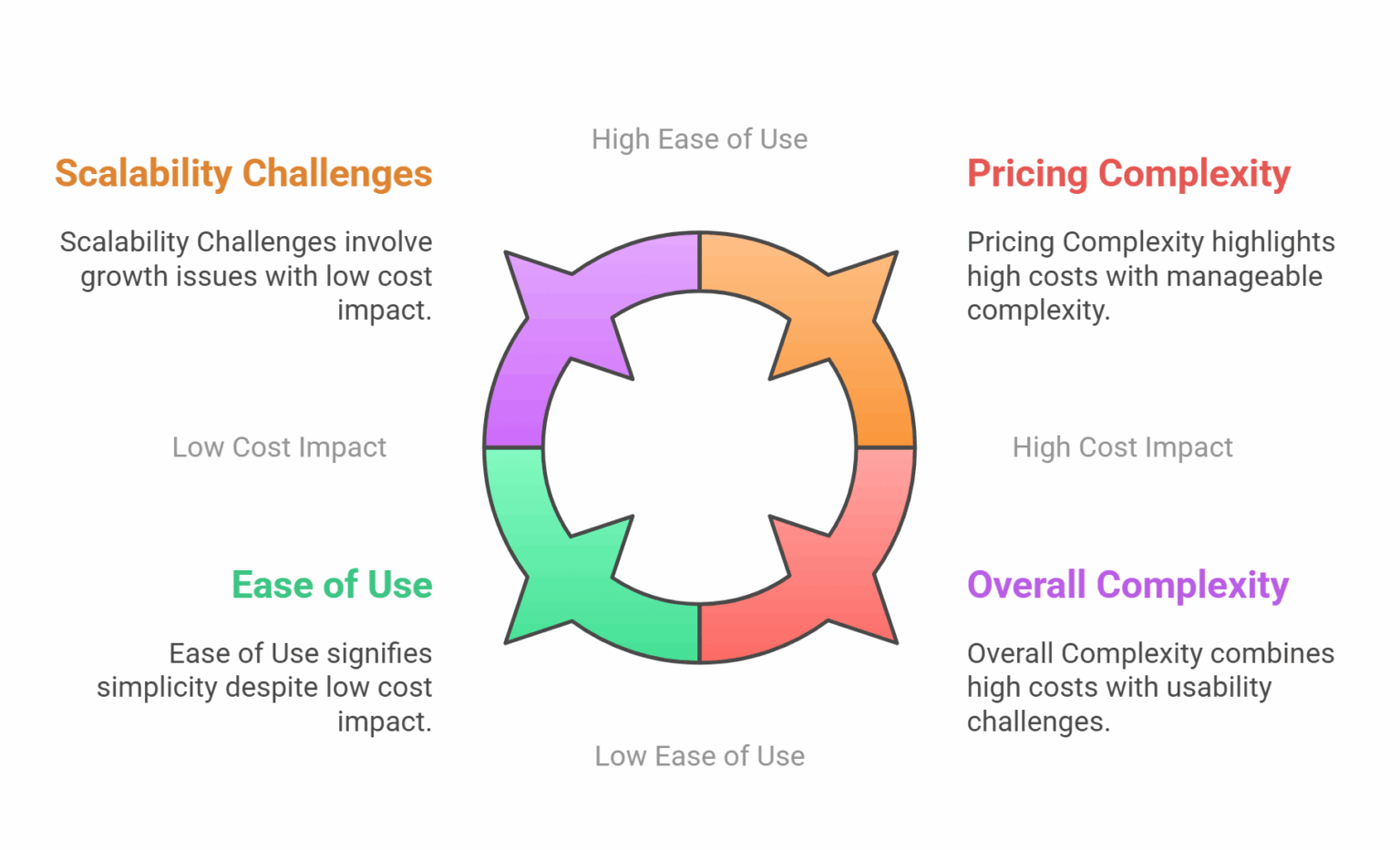 High Ease of Use

Scalability Challenges

Scalability Challenges involve growth issues with low cost impact.

Pricing Complexity

Pricing Complexity highlights high costs with manageable complexity.

Low Cost Impact

High Cost Impact

Ease of Use

Ease of Use signifies simplicity despite low cost impact.

Overall Complexity

Overall Complexity combines high costs with usability challenges.

Low Ease of Use